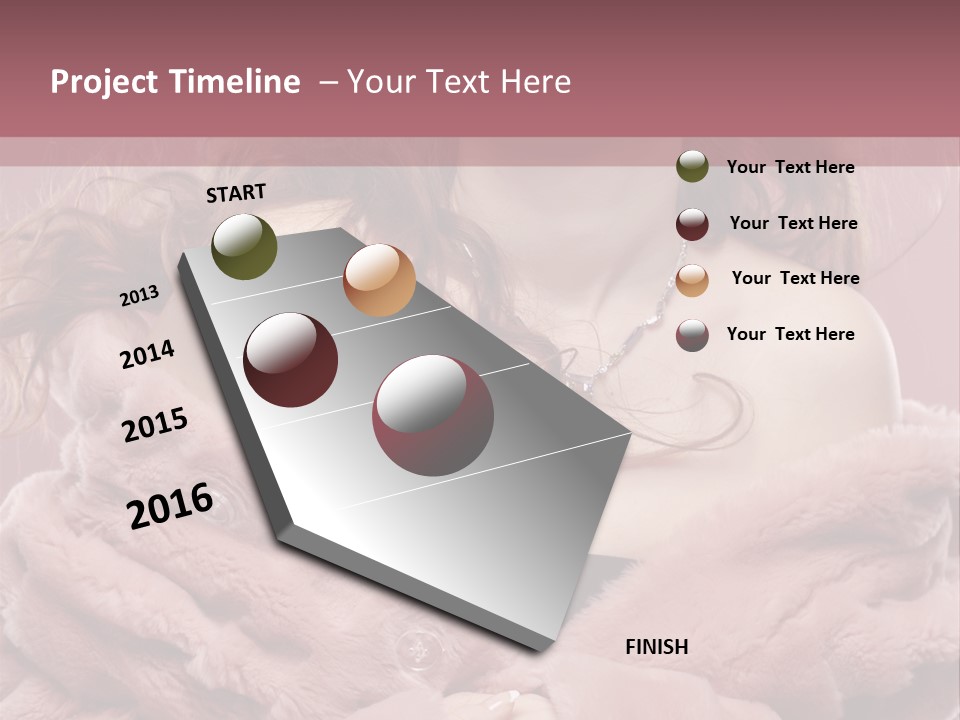 Project Timeline – Your Text Here

START

2013

2014

2015

2016

FINISH

Your Text Here

Your Text Here

Your Text Here

Your Text Here